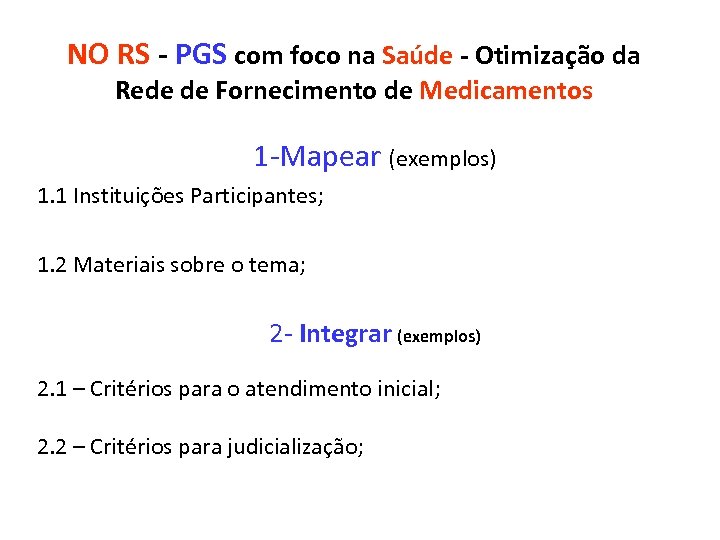 NO RS - PGS com foco na Saúde - Otimização da Rede de Fornecimento de Medicamentos

1-Mapear (exemplos)

1.1 Instituições Participantes;

1.2 Materiais sobre o tema;

2- Integrar (exemplos)

2.1 – Critérios para o atendimento inicial;

2.2 – Critérios para judicialização;